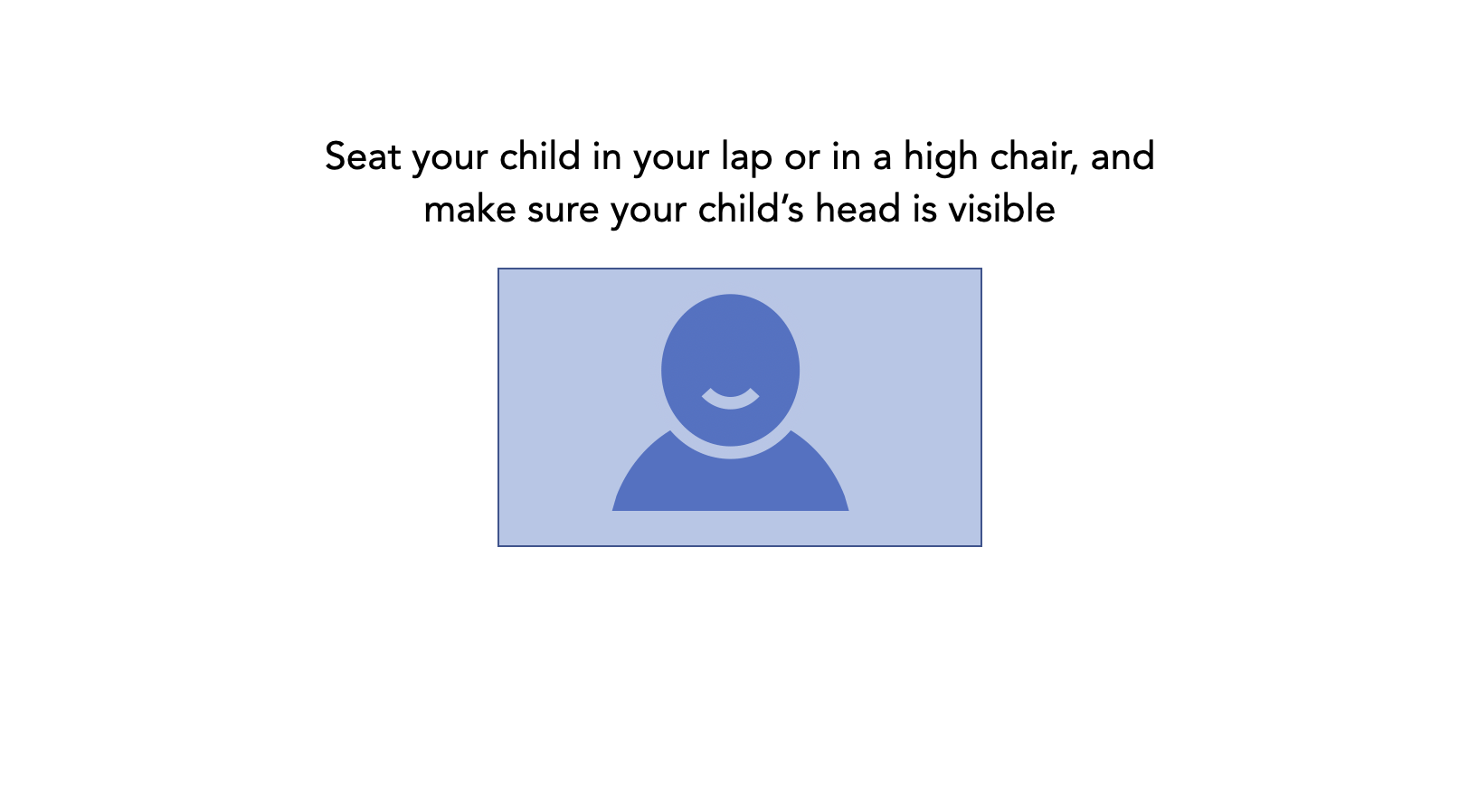 Seat your child in your lap or in a high chair, and make sure your child’s head is visible